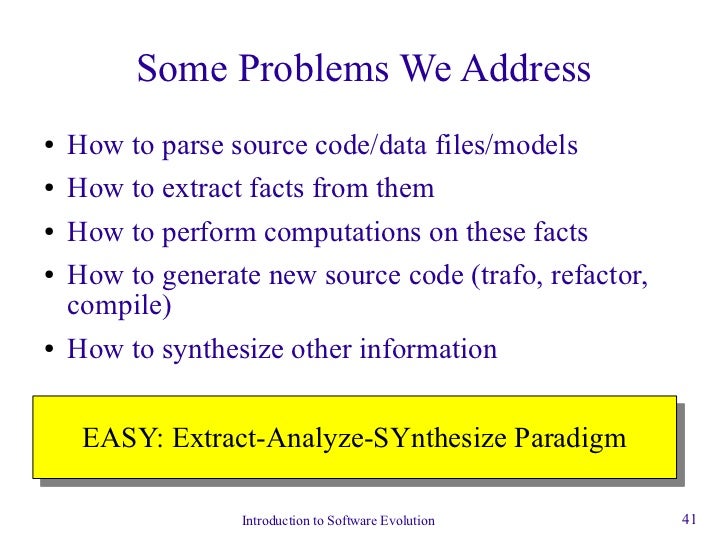 Some Problems We Address

• How to parse source code/data files/models
• How to extract facts from them
• How to perform computations on these facts
• How to generate new source code (trafo, refactor, compile)
• How to synthesize other information

EASY: Extract-Analyze-SYnthesize Paradigm

Introduction to Software Evolution

41